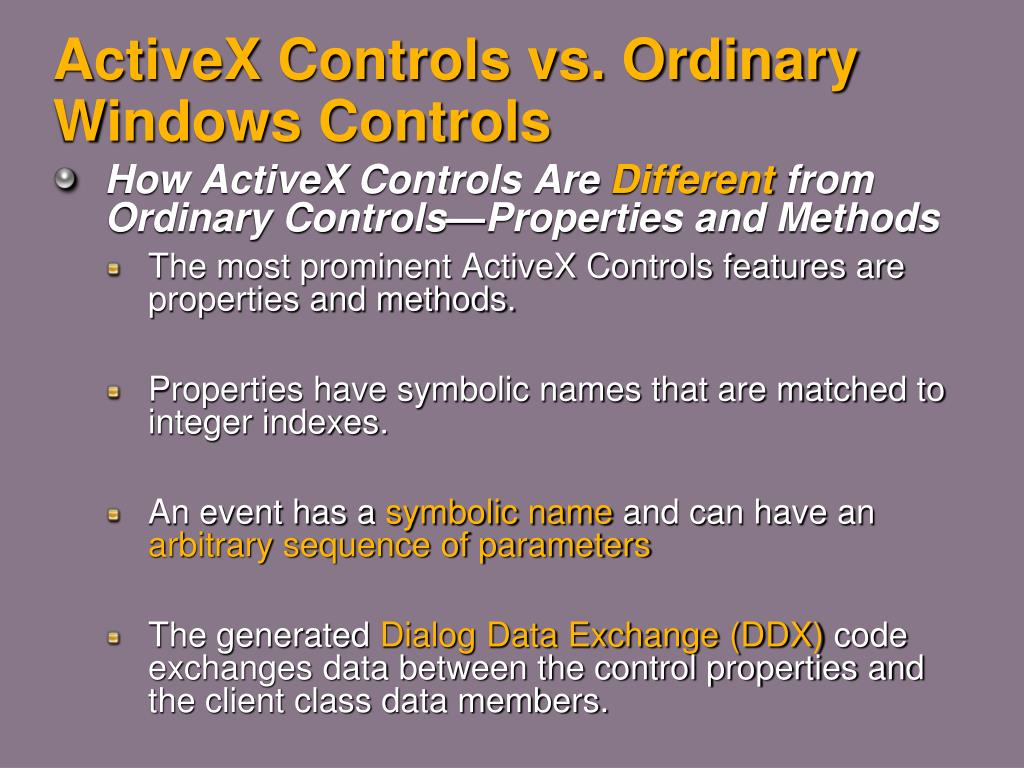 ActiveX Controls vs. Ordinary Windows Controls

How ActiveX Controls Are Different from Ordinary Controls—Properties and Methods

The most prominent ActiveX Controls features are properties and methods.

Properties have symbolic names that are matched to integer indexes.

An event has a symbolic name and can have an arbitrary sequence of parameters

The generated Dialog Data Exchange (DDX) code exchanges data between the control properties and the client class data members.